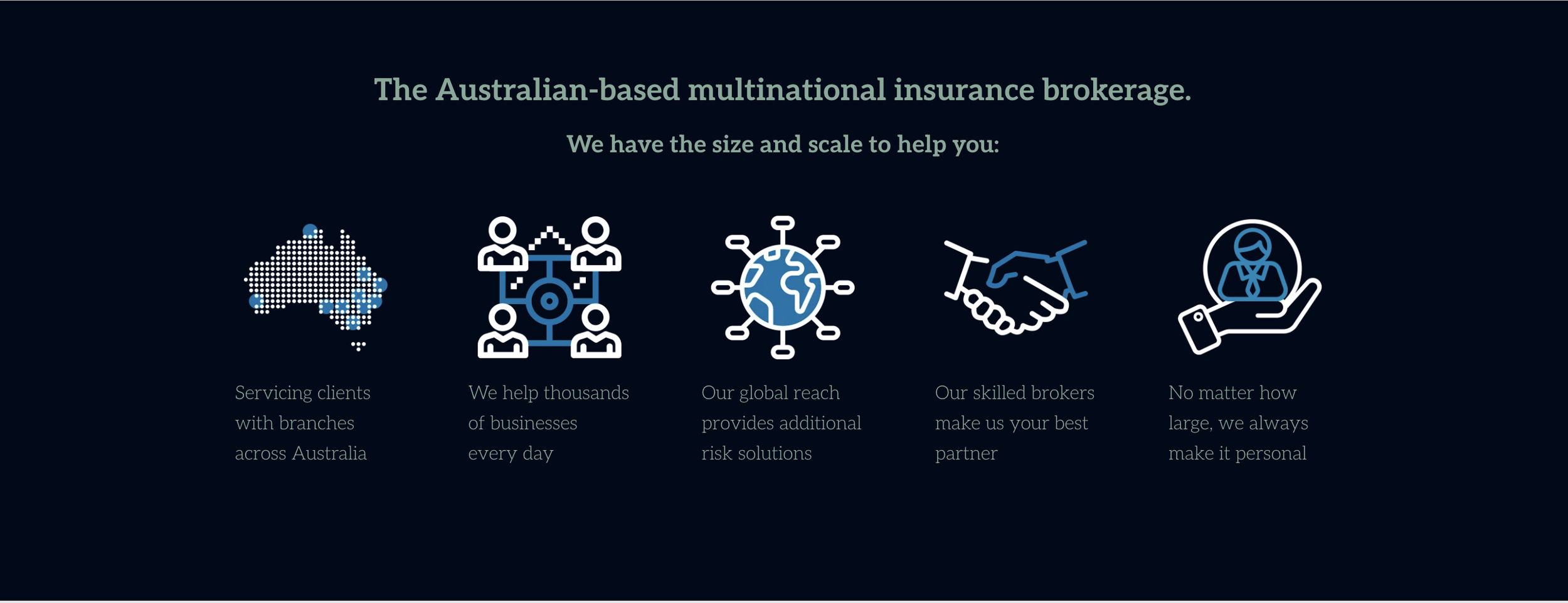 The Australian-based multinational insurance brokerage.

We have the size and scale to help you:

Servicing clients with branches across Australia

We help thousands of businesses every day

Our global reach provides additional risk solutions

Our skilled brokers make us your best partner

No matter how large, we always make it personal